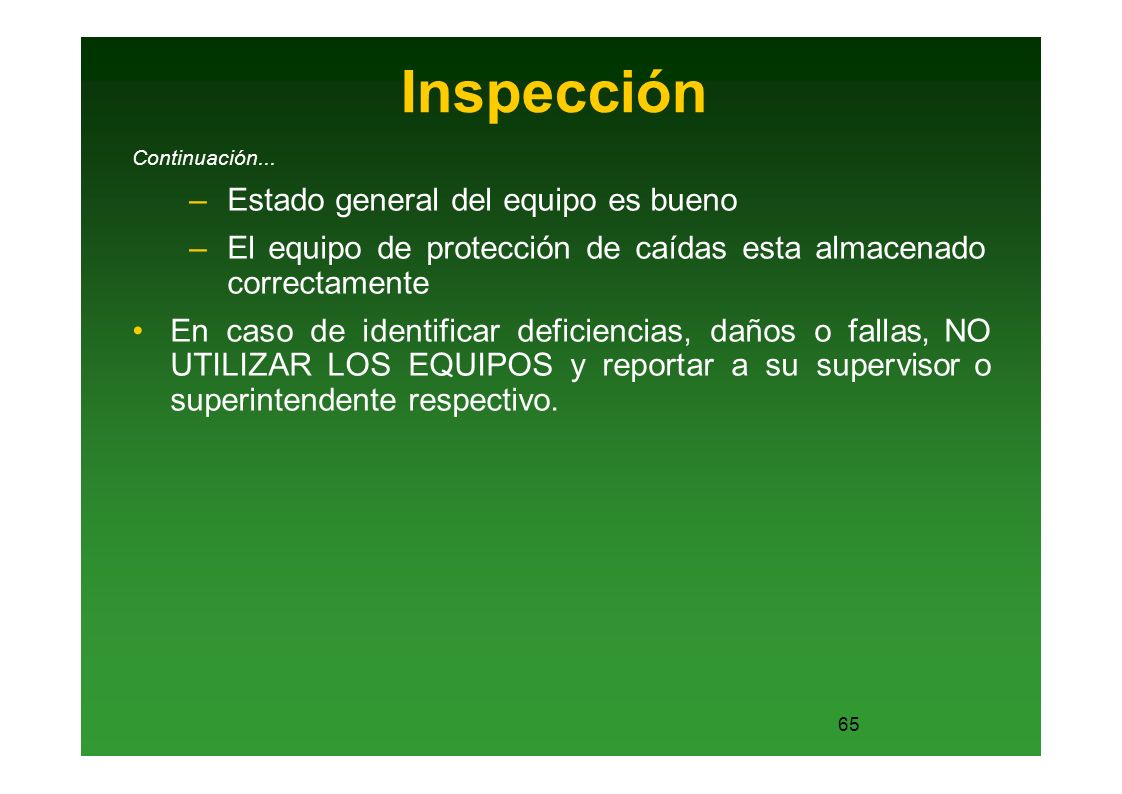 Inspección

Continuación...

– Estado general del equipo es bueno

– El equipo de protección de caídas esta almacenado correctamente

• En caso de identificar deficiencias, daños o fallas, NO UTILIZAR LOS EQUIPOS y reportar a su supervisor o superintendente respectivo.

65